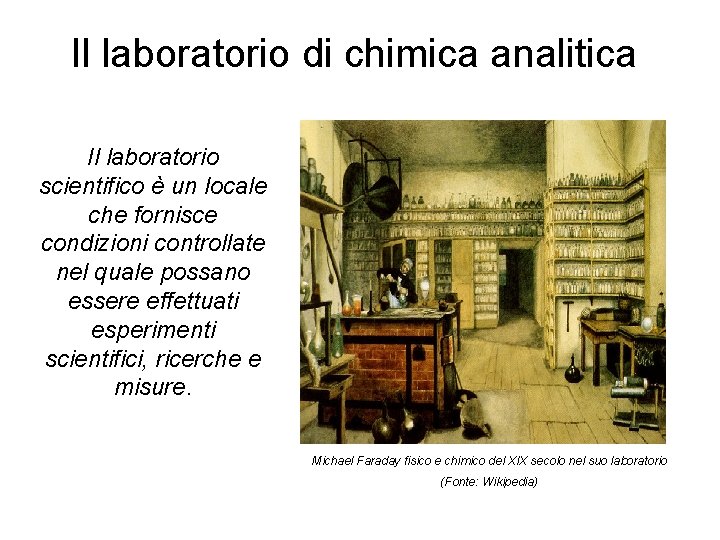 Il laboratorio di chimica analitica

Il laboratorio scientifico è un locale che fornisce condizioni controllate nel quale possano essere effettuati esperimenti scientifici, ricerche e misure.

Michael Faraday fisico e chimico del XIX secolo nel suo laboratorio

(Fonte: Wikipedia)